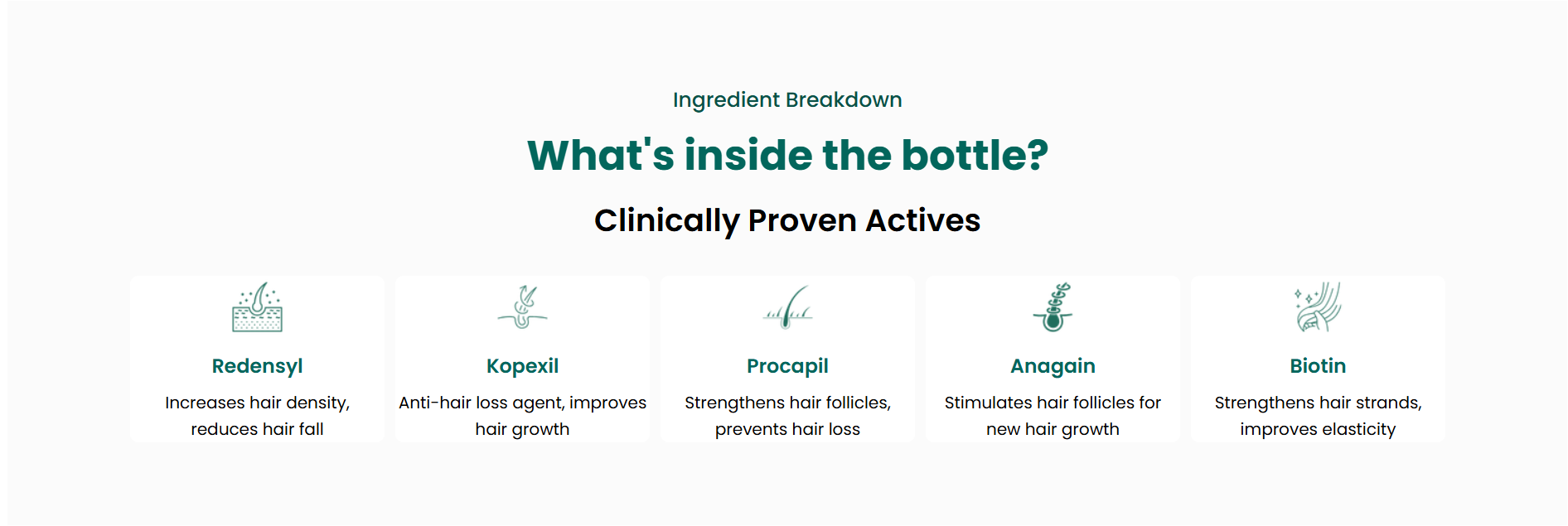 Ingredient Breakdown

What's inside the bottle?

Clinically Proven Actives

Redensyl

Increases hair density, reduces hair fall

Kopexil

Anti-hair loss agent, improves hair growth

Procapil

Strengthens hair follicles, prevents hair loss

Anagain

Stimulates hair follicles for new hair growth

Biotin

Strengthens hair strands, improves elasticity